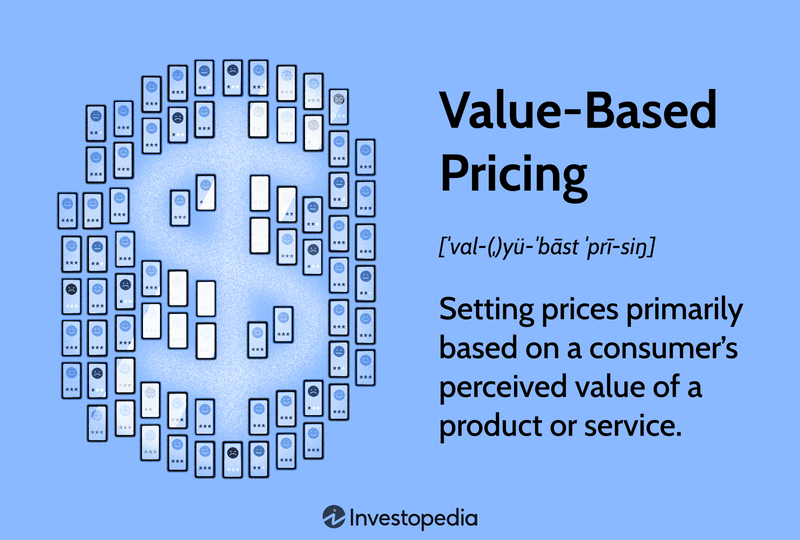 Value-Based Pricing

[ˈval-(ˌ)yü-ˈbāst ˈprī-siŋ]

Setting prices primarily based on a consumer's perceived value of a product or service.

Investopedia